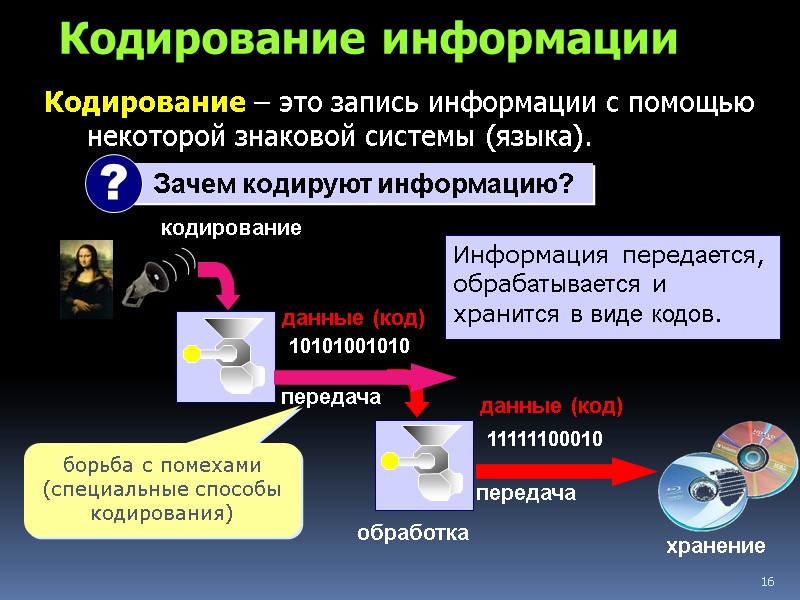 Кодирование информации

Кодирование – это запись информации с помощью некоторой знаковой системы (языка).

?

Зачем кодируют информацию?

кодирование

Информация передается, обрабатывается и хранится в виде кодов.

данные (код)

10101001010

передача

данные (код)

11111100010

борьба с помехами (специальные способы кодирования)

передача

обработка

хранение

16